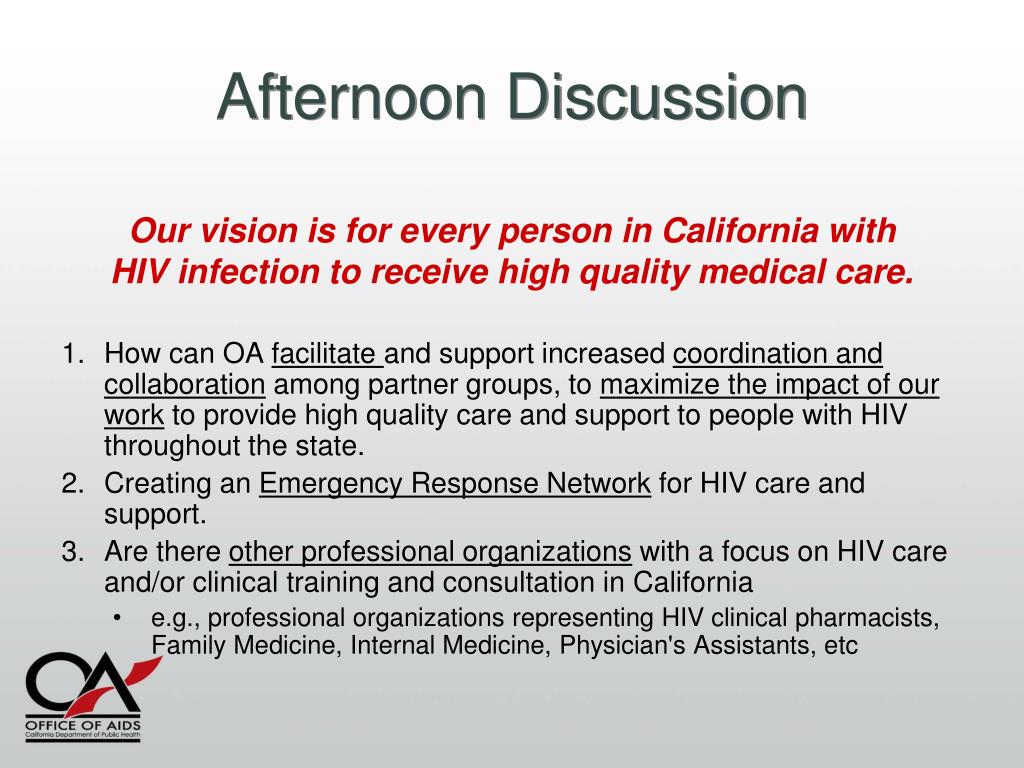 Afternoon Discussion

Our vision is for every person in California with HIV infection to receive high quality medical care.

1. How can OA facilitate and support increased coordination and collaboration among partner groups, to maximize the impact of our work to provide high quality care and support to people with HIV throughout the state.
2. Creating an Emergency Response Network for HIV care and support.
3. Are there other professional organizations with a focus on HIV care and/or clinical training and consultation in California
 • e.g., professional organizations representing HIV clinical pharmacists, Family Medicine, Internal Medicine, Physician's Assistants, etc

OA
OFFICE OF AIDS
California Department of Public Health